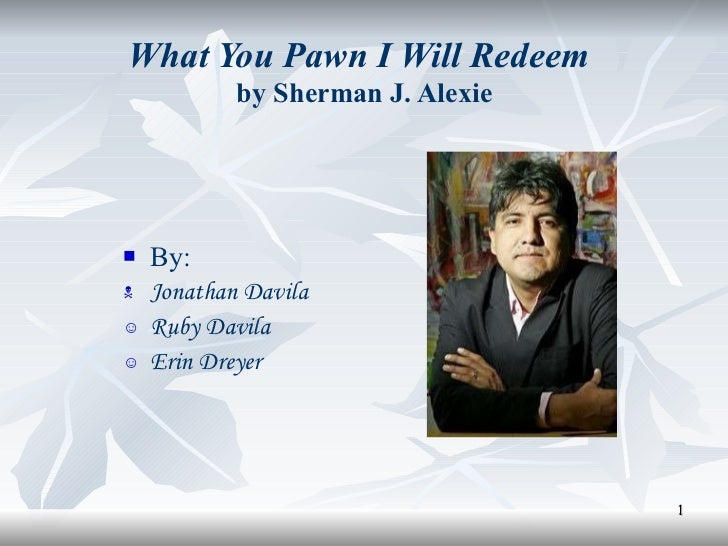 What You Pawn I Will Redeem
by Sherman J. Alexie

By:
Jonathan Davila
Ruby Davila
Erin Dreyer

1